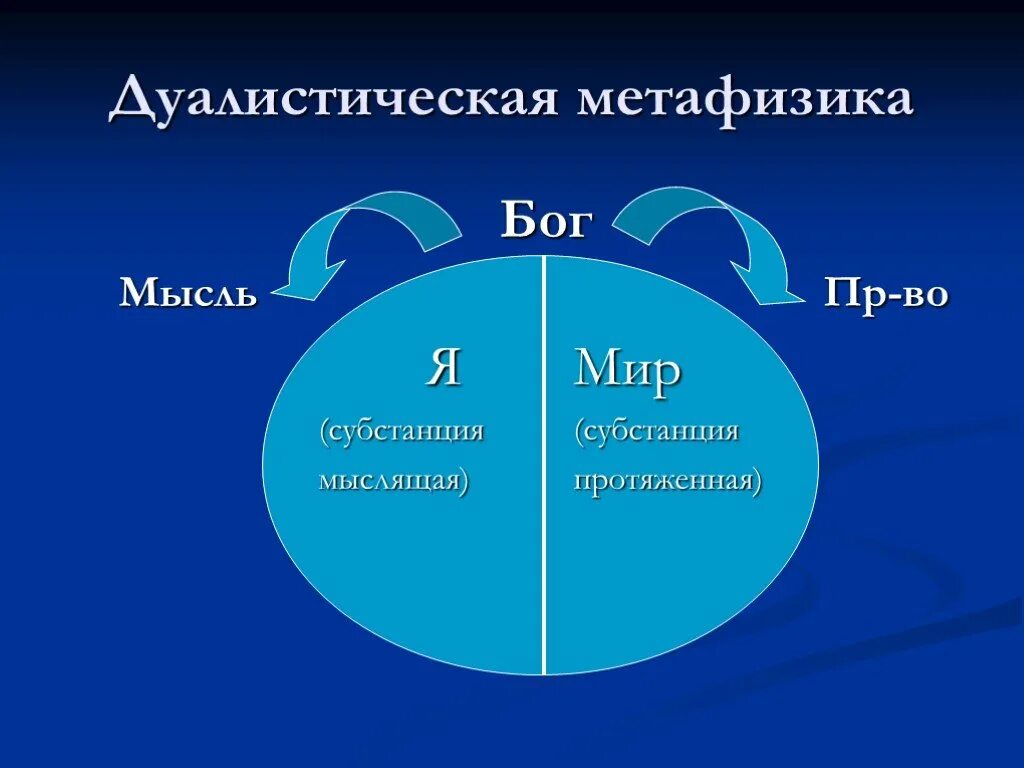 Дуалистическая метафизика

Бог

Мысль

Пр-во

Я

(субстанция мыслящая)

Мир

(субстанция протяженная)